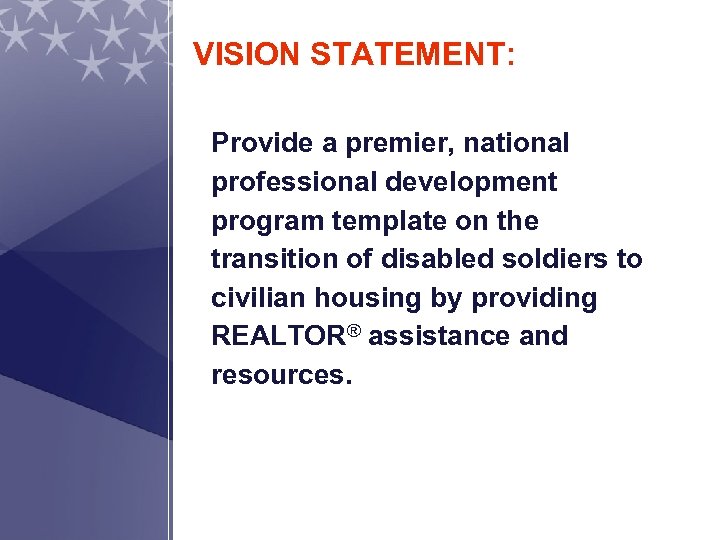 VISION STATEMENT:

Provide a premier, national professional development program template on the transition of disabled soldiers to civilian housing by providing REALTOR® assistance and resources.